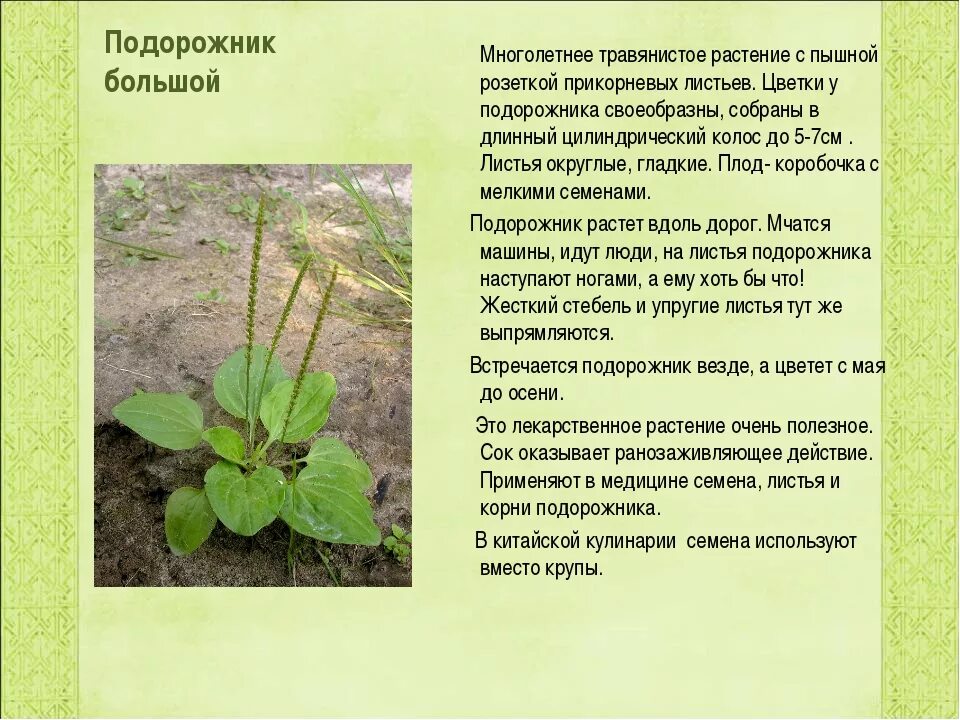 Подорожник большой

Многолетнее травянистое растение с пышной розеткой прикорневых листьев. Цветки у подорожника своеобразны, собраны в длинный цилиндрический колос до 5-7см . Листья округлые, гладкие. Плод- коробочка с мелкими семенами.

Подорожник растет вдоль дорог. Мчатся машины, идут люди, на листья подорожника наступают ногами, а ему хоть бы что! Жесткий стебель и упругие листья тут же выпрямляются.

Встречается подорожник везде, а цветет с мая до осени.

Это лекарственное растение очень полезное. Сок оказывает ранозаживляющее действие. Применяют в медицине семена, листья и корни подорожника.

В китайской кулинарии семена используют вместо крупы.